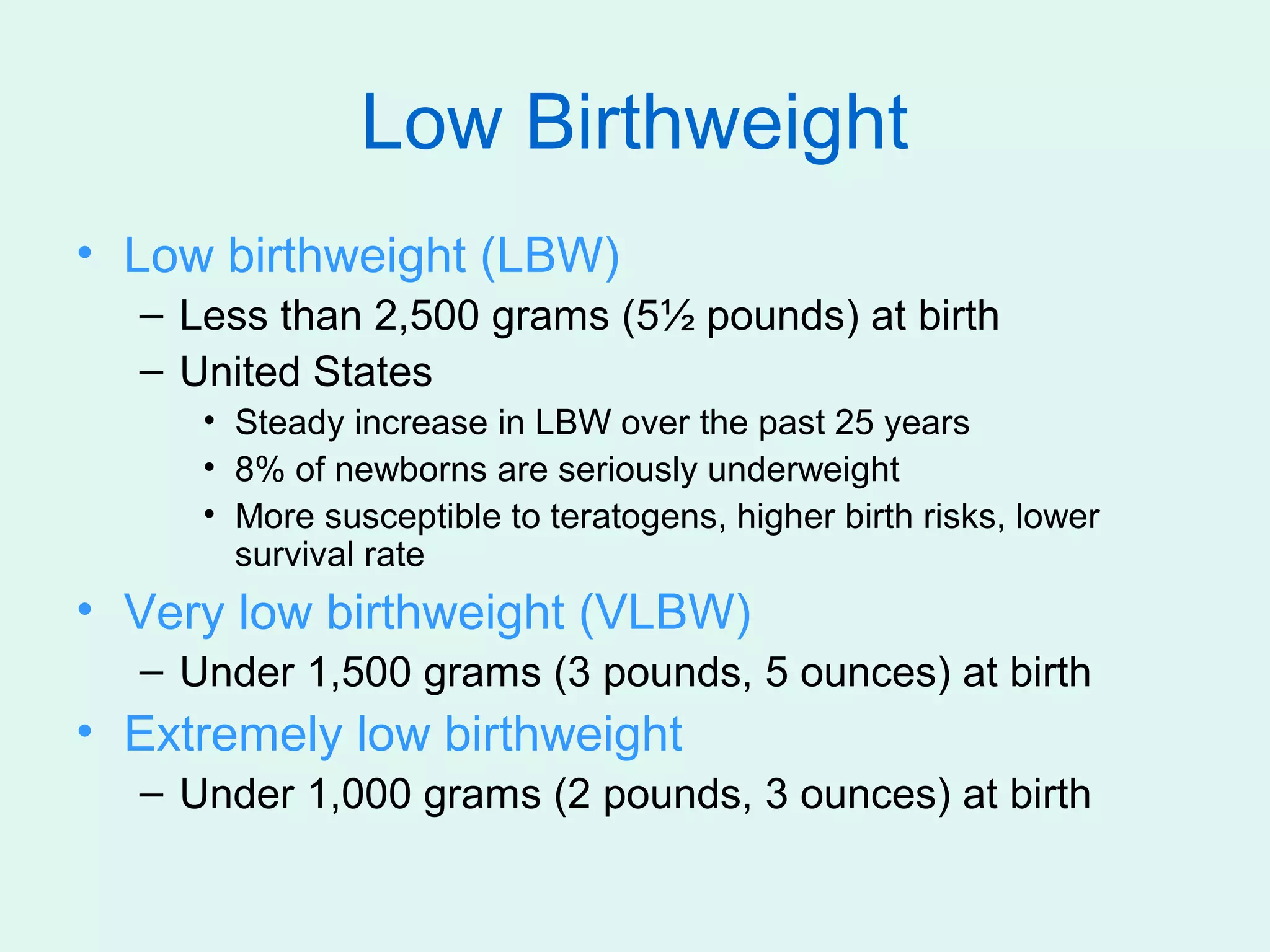 Low Birthweight

• Low birthweight (LBW)
– Less than 2,500 grams (5½ pounds) at birth
– United States
• Steady increase in LBW over the past 25 years
• 8% of newborns are seriously underweight
• More susceptible to teratogens, higher birth risks, lower survival rate
• Very low birthweight (VLBW)
– Under 1,500 grams (3 pounds, 5 ounces) at birth
• Extremely low birthweight
– Under 1,000 grams (2 pounds, 3 ounces) at birth